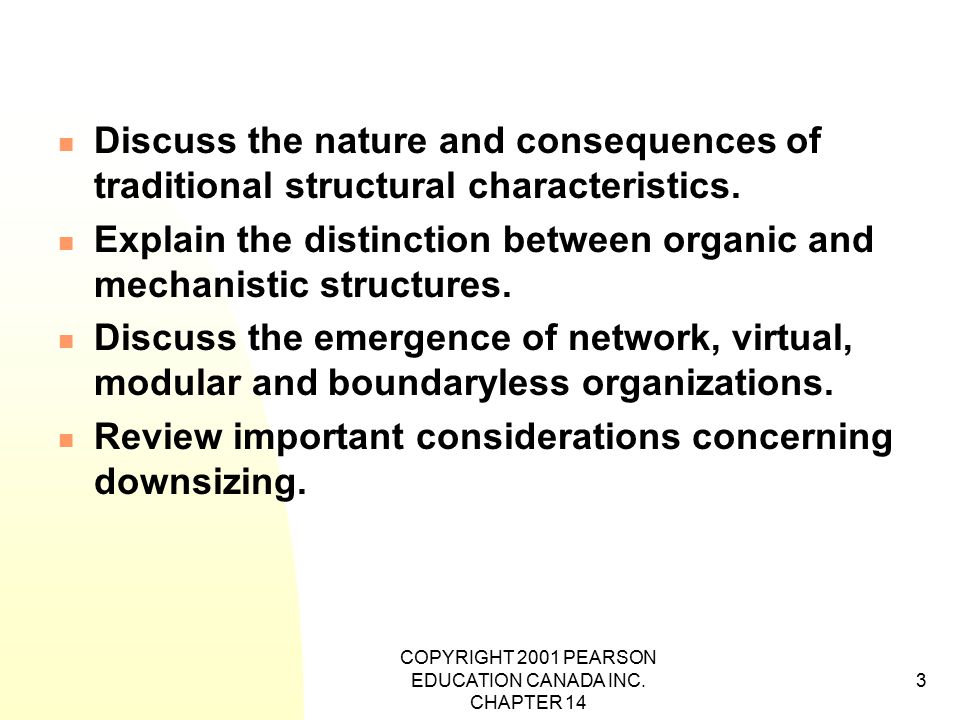 - Discuss the nature and consequences of traditional structural characteristics.
- Explain the distinction between organic and mechanistic structures.
- Discuss the emergence of network, virtual, modular and boundaryless organizations.
- Review important considerations concerning downsizing.

COPYRIGHT 2001 PEARSON EDUCATION CANADA INC. CHAPTER 14

3